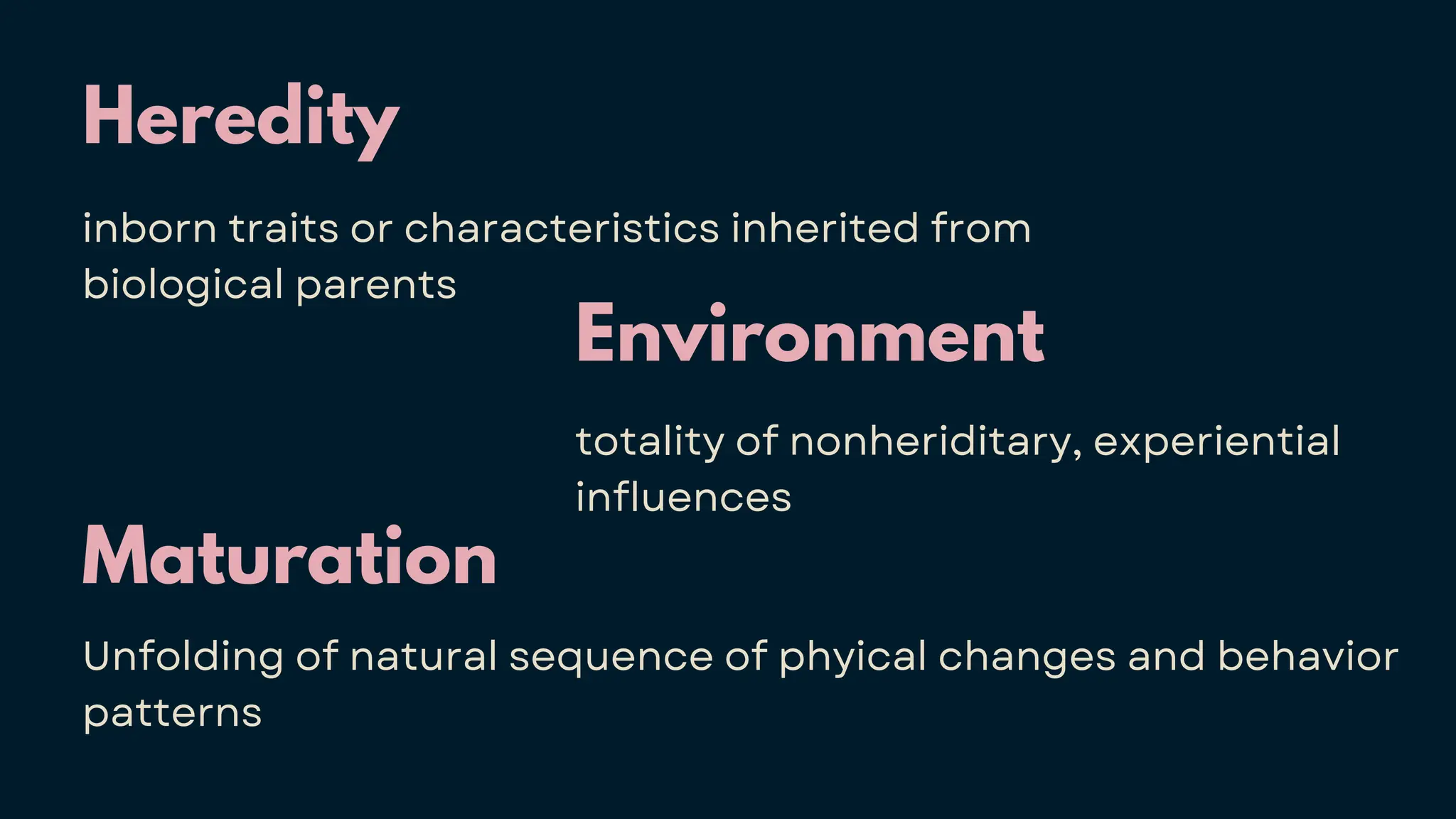 Heredity

inborn traits or characteristics inherited from biological parents

Environment

totality of nonheriditary, experiential influences

Maturation

Unfolding of natural sequence of phyical changes and behavior patterns